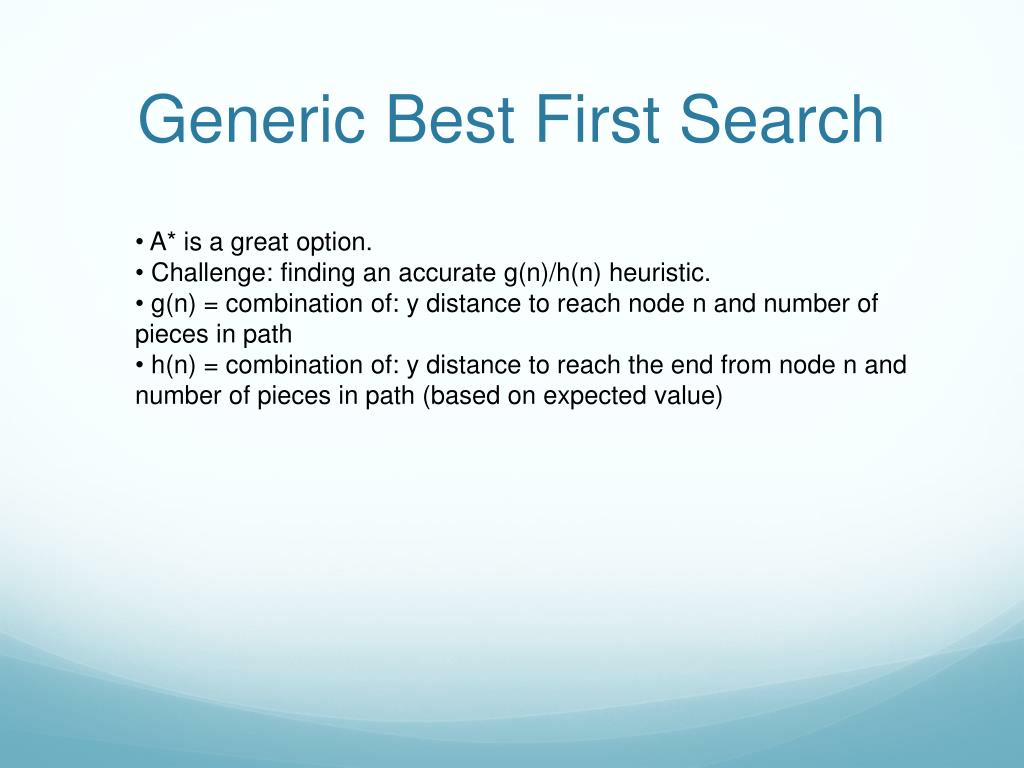 Generic Best First Search

• A* is a great option.
• Challenge: finding an accurate g(n)/h(n) heuristic.
• g(n) = combination of: y distance to reach node n and number of pieces in path
• h(n) = combination of: y distance to reach the end from node n and number of pieces in path (based on expected value)